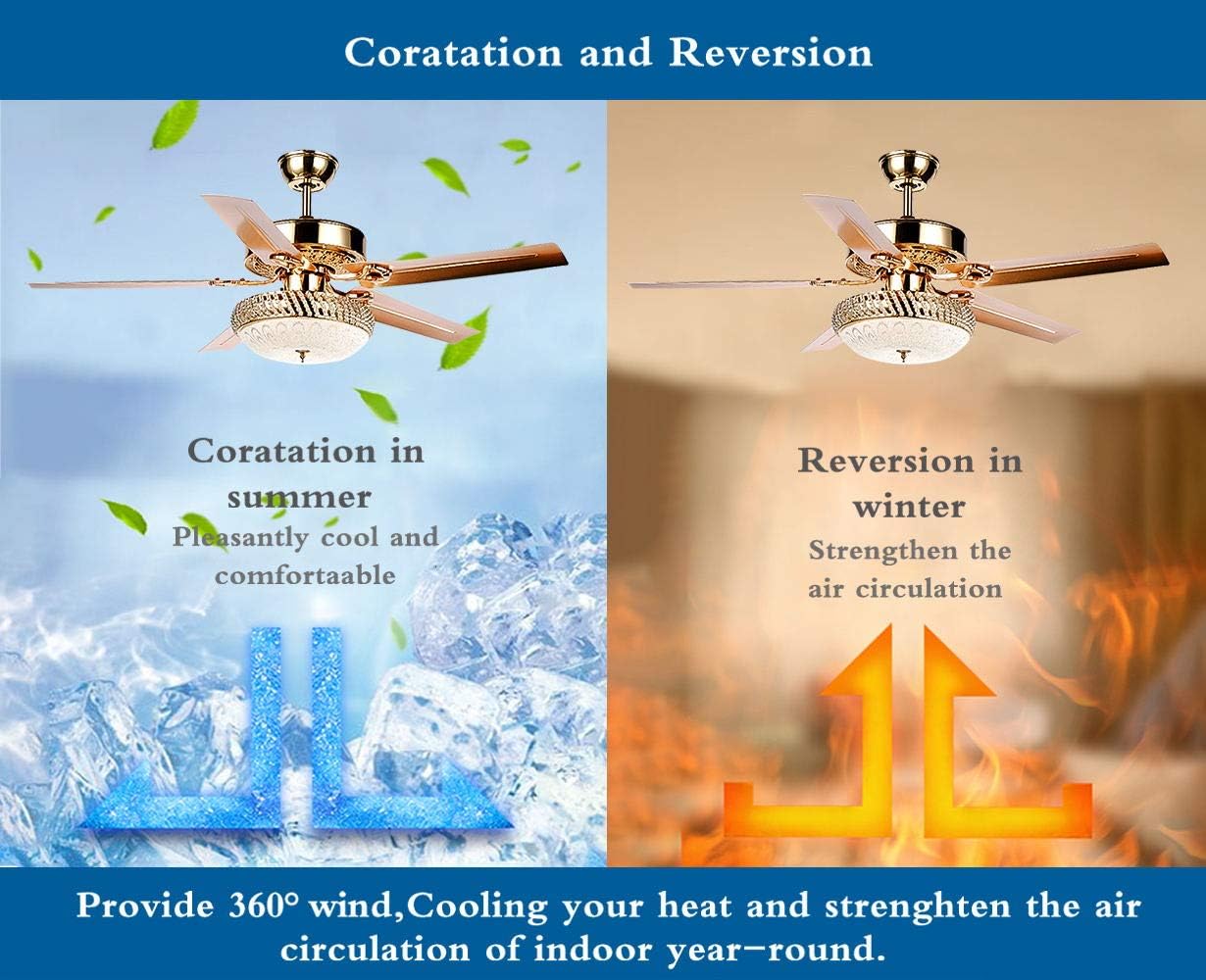 Coratation and Reversion

Coratation in summer
Pleasantly cool and comfortaable

Reversion in winter
Strengthen the air circulation

Provide 360° wind,Cooling your heat and strenghten the air circulation of indoor year-round.